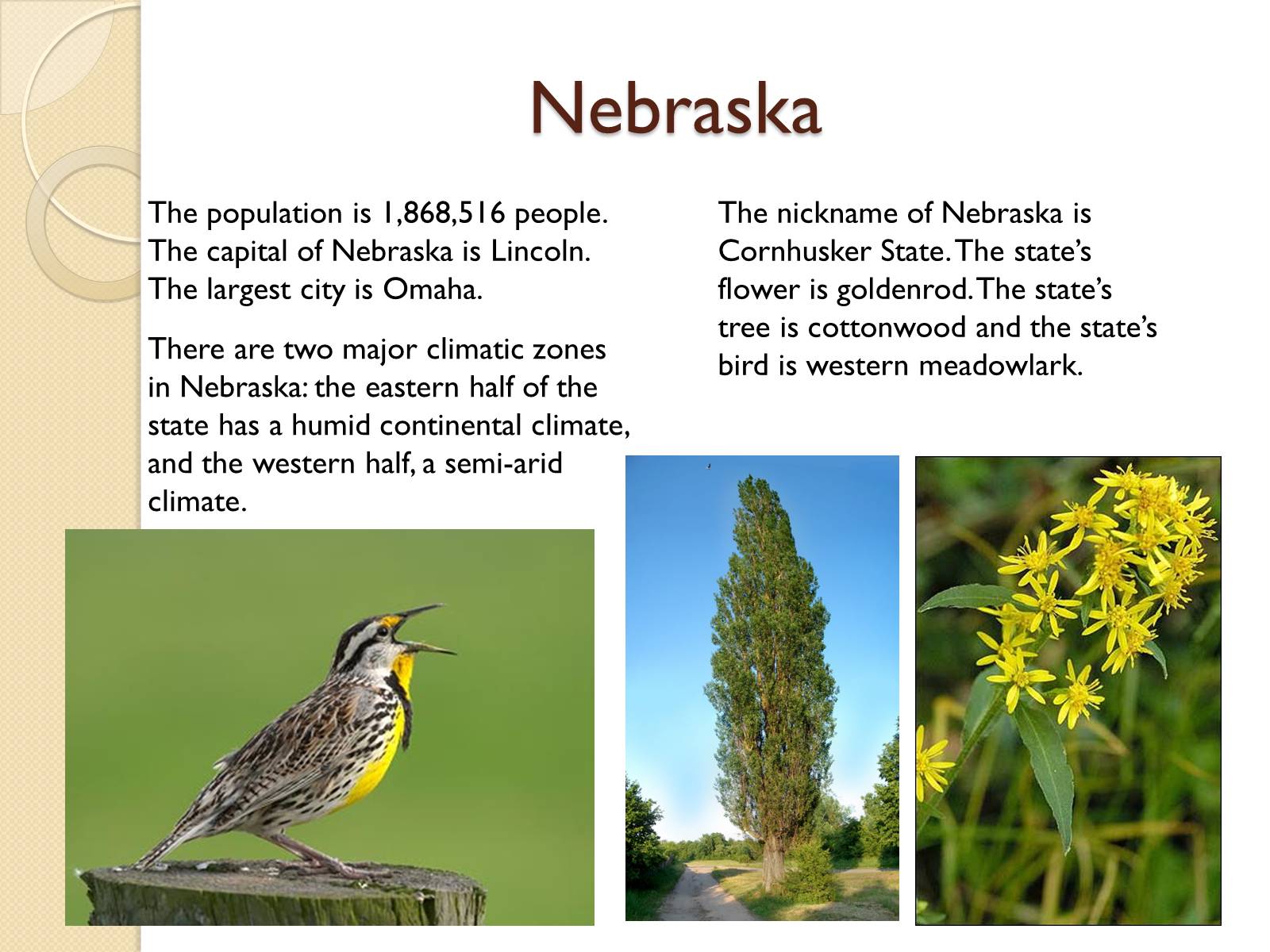 Nebraska

The population is 1,868,516 people. The capital of Nebraska is Lincoln. The largest city is Omaha.

There are two major climatic zones in Nebraska: the eastern half of the state has a humid continental climate, and the western half, a semi-arid climate.

The nickname of Nebraska is Cornhusker State. The state's flower is goldenrod. The state's tree is cottonwood and the state's bird is western meadowlark.